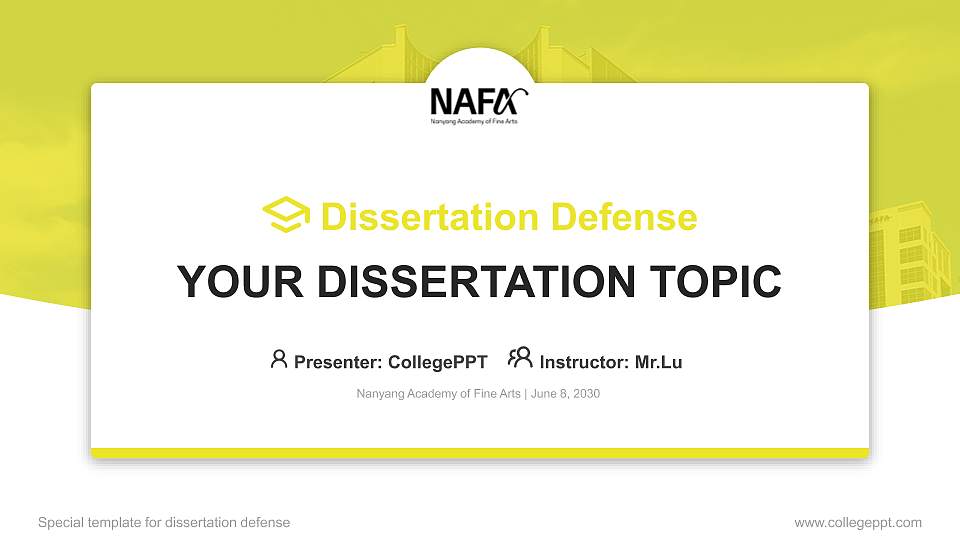 NAFA
Nanyang Academy of Fine Arts

Dissertation Defense

YOUR DISSERTATION TOPIC

Presenter: CollegePPT Instructor: Mr.Lu

Nanyang Academy of Fine Arts | June 8, 2030

Special template for dissertation defense

www.collegeppt.com